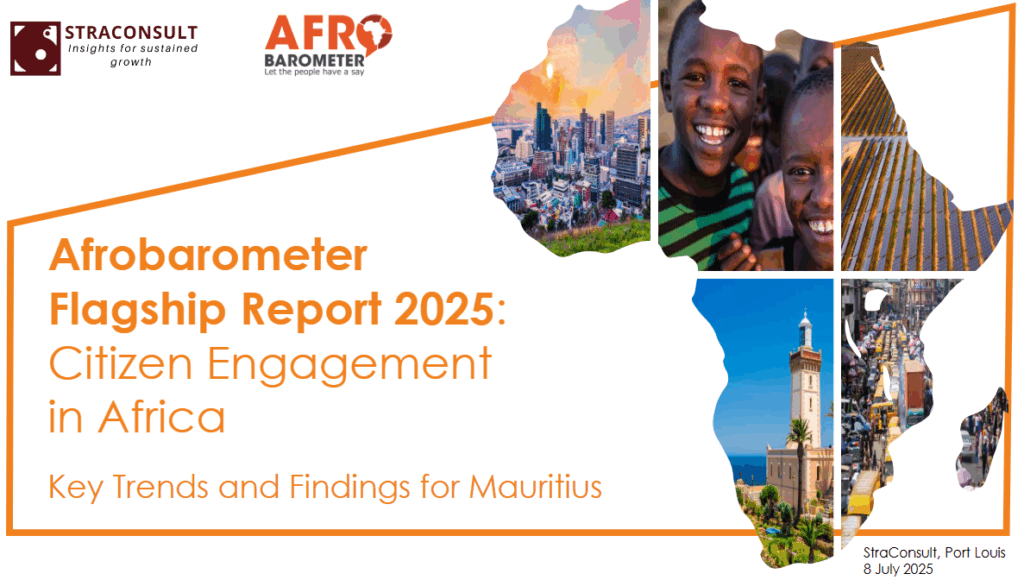 STRACONSULT
Insights for sustained growth

AFRO
BAROMETER
Let the people have a say

Afrobarometer Flagship Report 2025: Citizen Engagement in Africa

Key Trends and Findings for Mauritius

StraConsult, Port Louis
8 July 2025